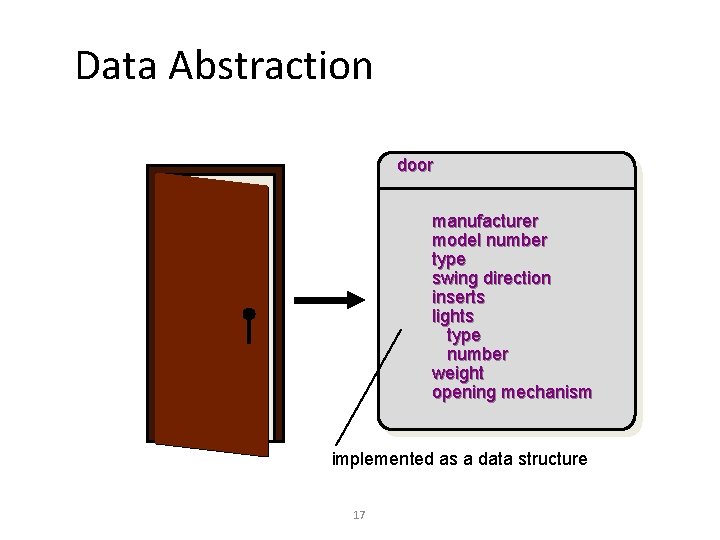 Data Abstraction

door

manufacturer
model number
type
swing direction
inserts
lights
type
number
weight
opening mechanism

implemented as a data structure

17